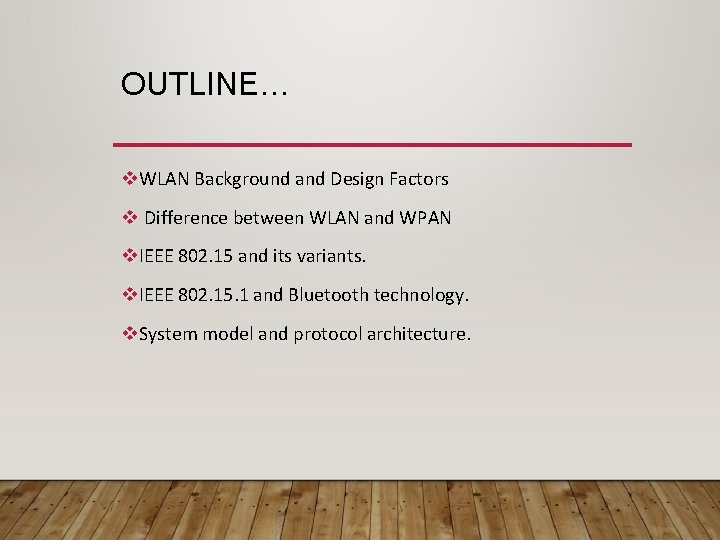 OUTLINE…

❖WLAN Background and Design Factors

❖ Difference between WLAN and WPAN

❖IEEE 802.15 and its variants.

❖IEEE 802.15.1 and Bluetooth technology.

❖System model and protocol architecture.